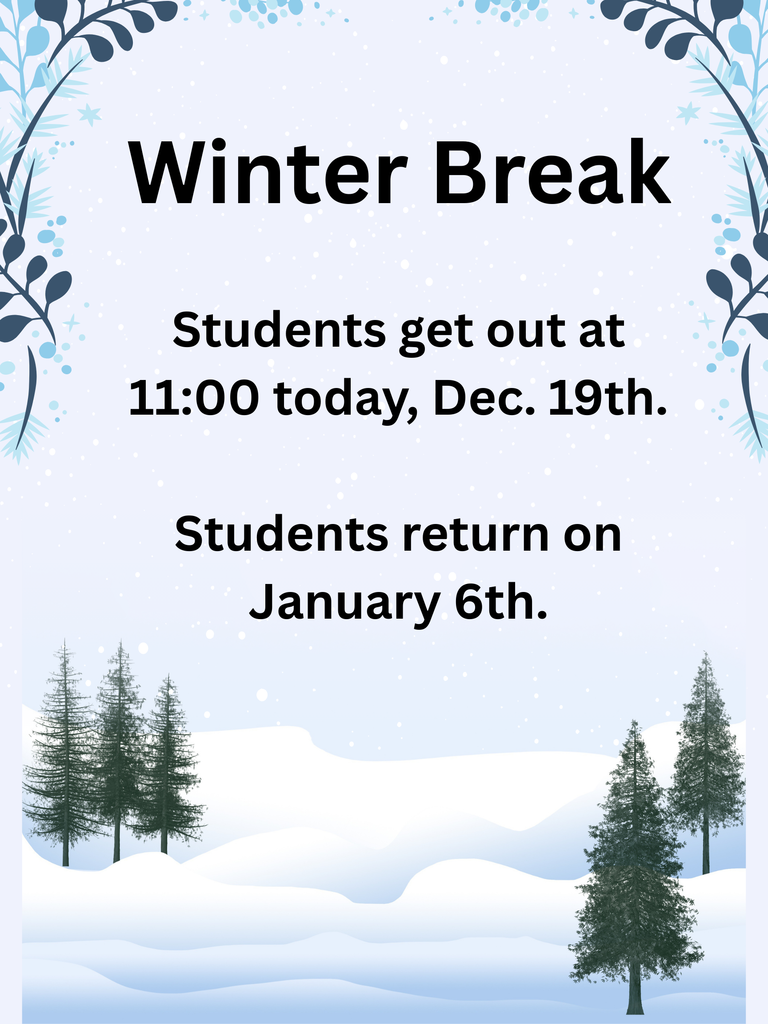 Winter Break

Students get out at 11:00 today, Dec. 19th.

Students return on January 6th.